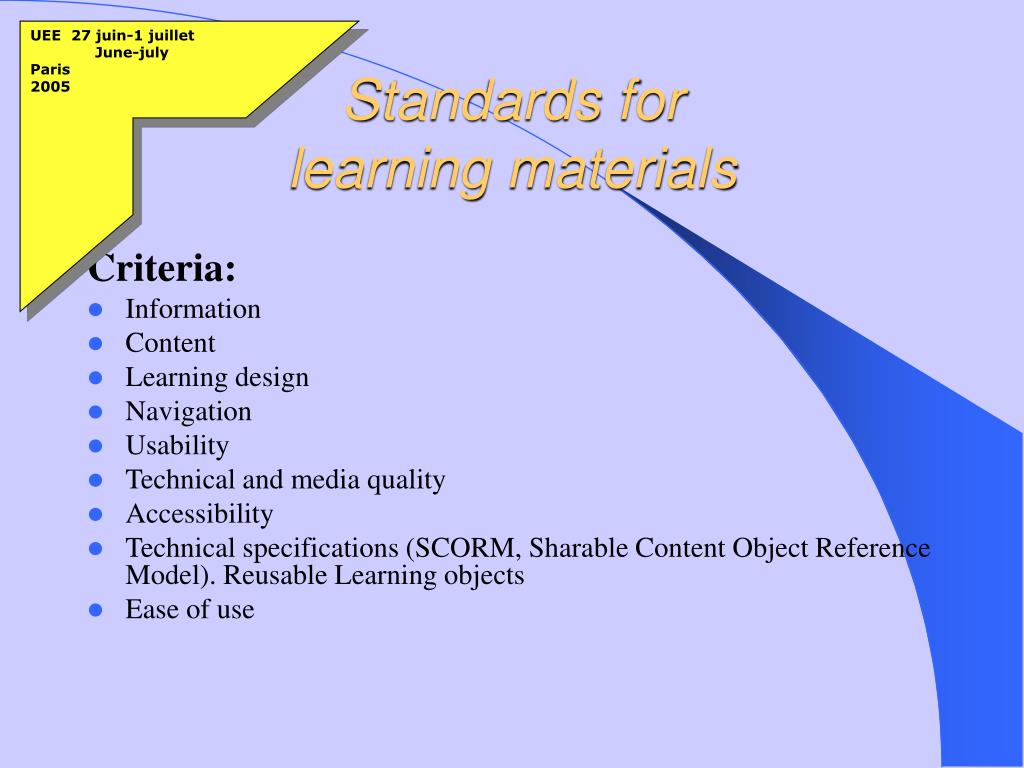 UEE 27 juin-1 juillet
June-july
Paris
2005

Standards for learning materials

Criteria:
- Information
- Content
- Learning design
- Navigation
- Usability
- Technical and media quality
- Accessibility
- Technical specifications (SCORM, Sharable Content Object Reference Model). Reusable Learning objects
- Ease of use